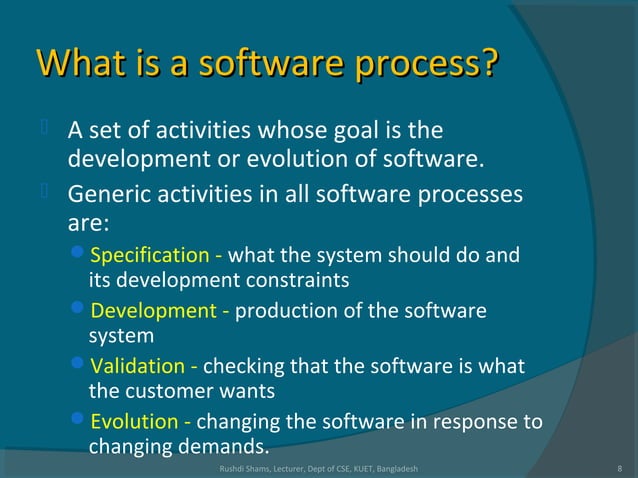 What is a software process?

A set of activities whose goal is the development or evolution of software.

Generic activities in all software processes are:

Specification - what the system should do and its development constraints

Development - production of the software system

Validation - checking that the software is what the customer wants

Evolution - changing the software in response to changing demands.

Rushdi Shams, Lecturer, Dept of CSE, KUET, Bangladesh

8